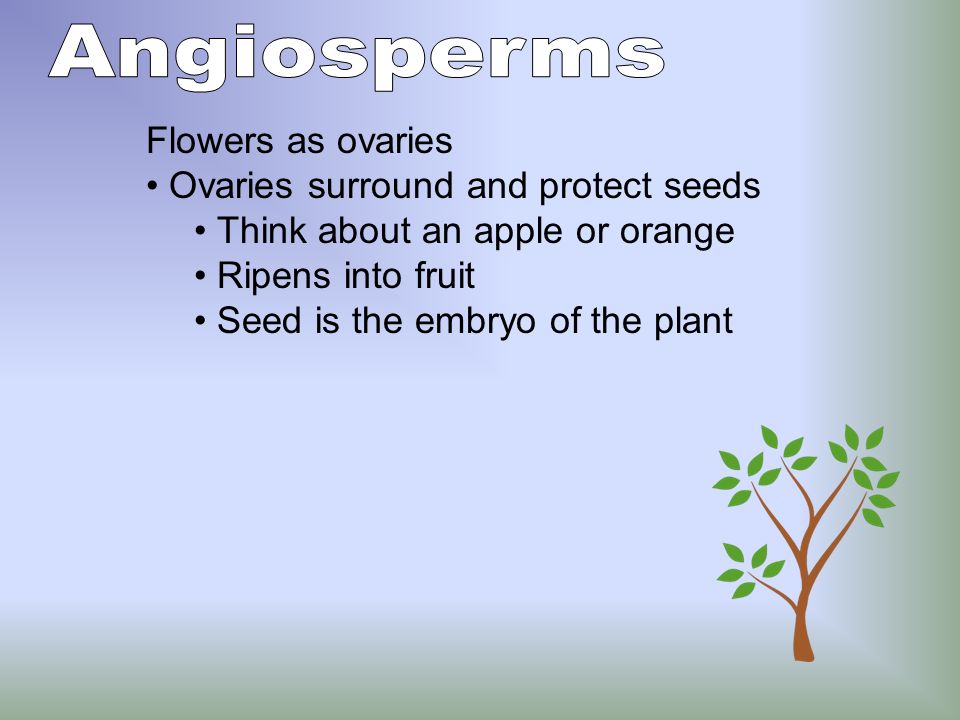 Angiosperms

Flowers as ovaries
• Ovaries surround and protect seeds
• Think about an apple or orange
• Ripens into fruit
• Seed is the embryo of the plant